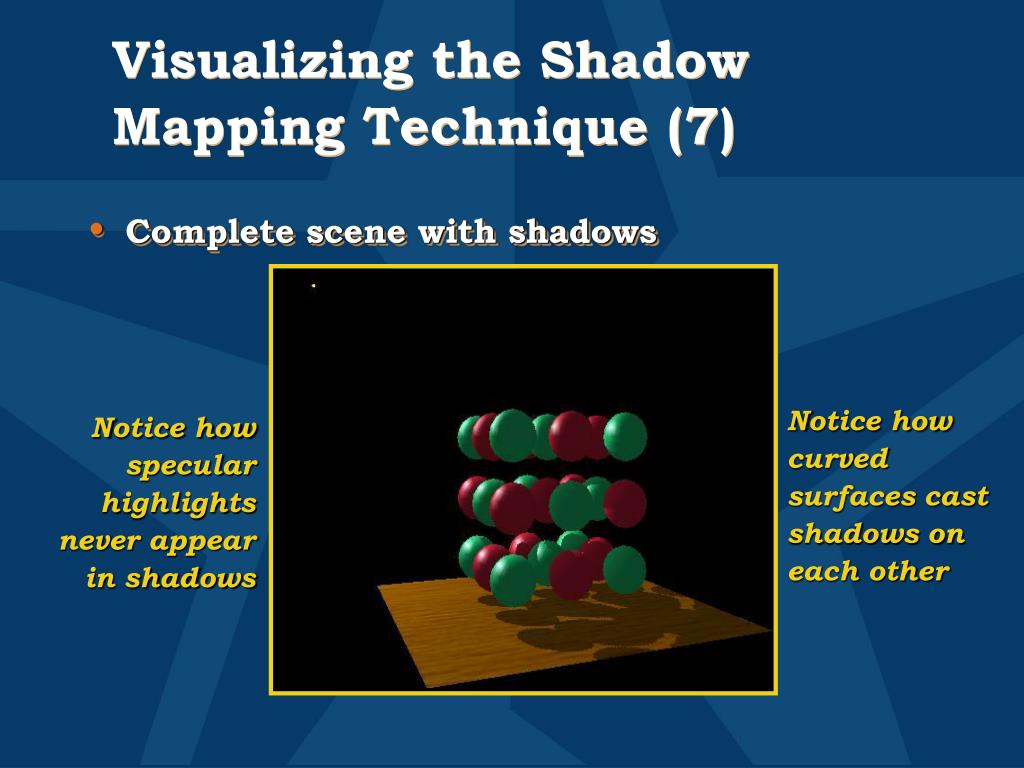 Visualizing the Shadow Mapping Technique (7)

• Complete scene with shadows

Notice how specular highlights never appear in shadows

Notice how curved surfaces cast shadows on each other